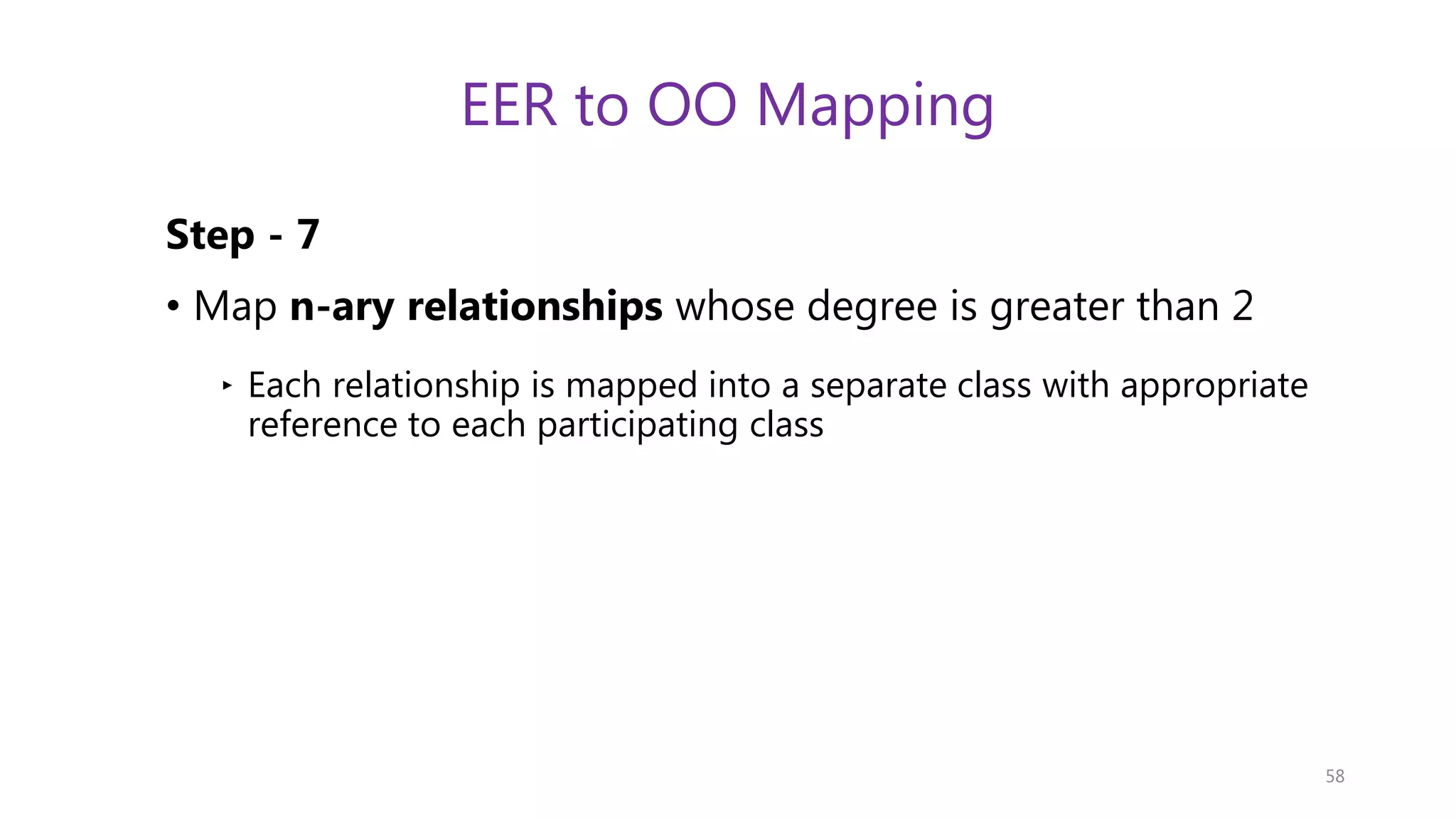 EER to OO Mapping

Step - 7

• Map n-ary relationships whose degree is greater than 2

‣ Each relationship is mapped into a separate class with appropriate reference to each participating class

58